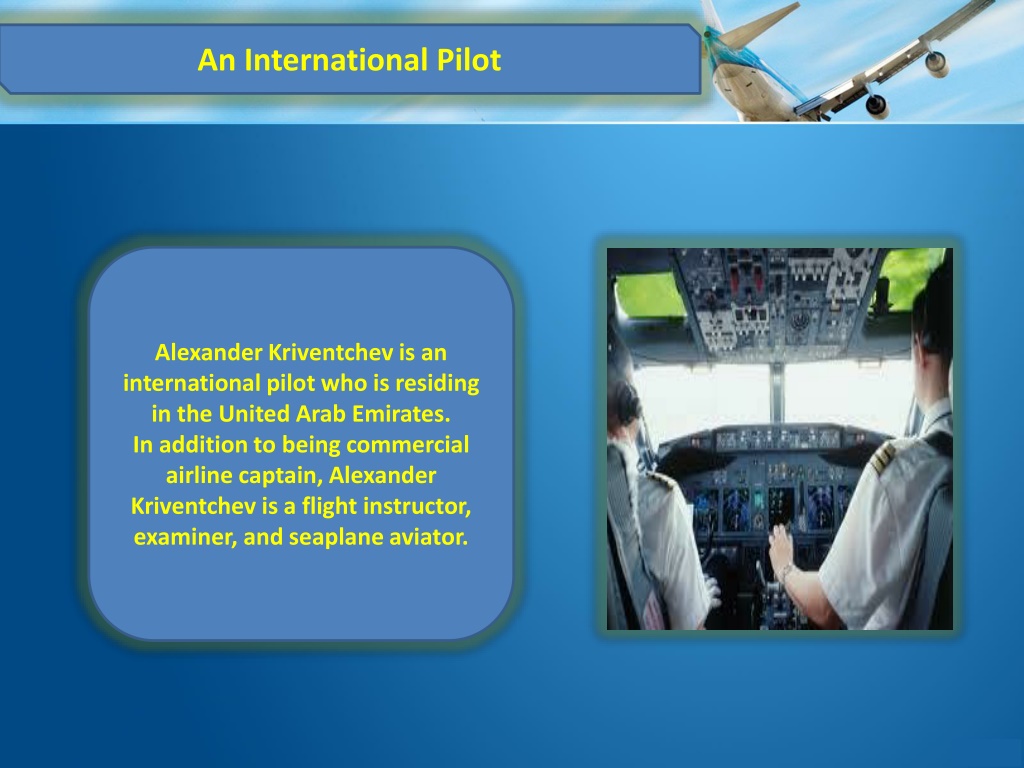 An International Pilot

Alexander Kriventchev is an international pilot who is residing in the United Arab Emirates.
In addition to being commercial airline captain, Alexander Kriventchev is a flight instructor, examiner, and seaplane aviator.